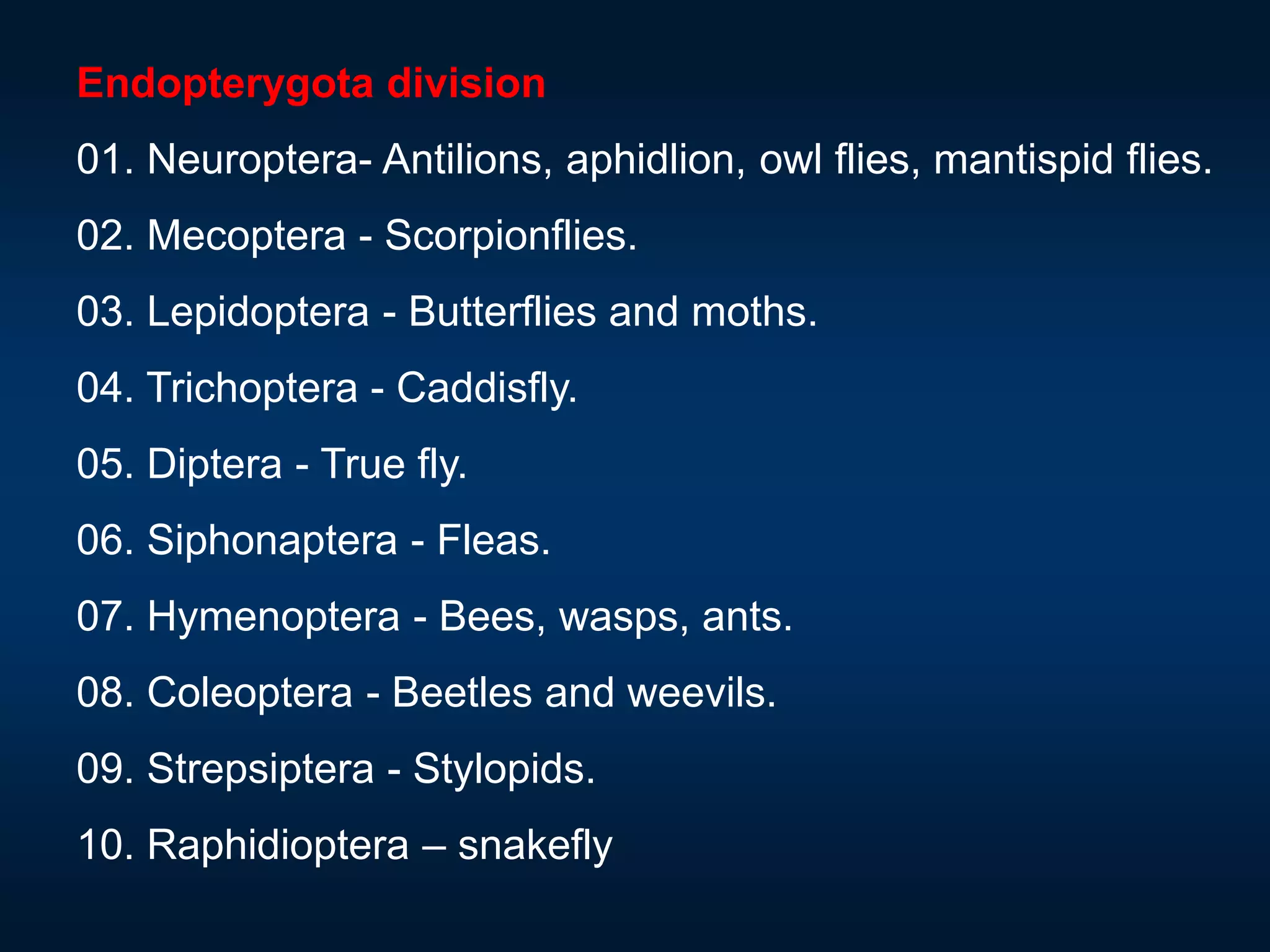 Endopterygota division

01. Neuroptera- Antilions, aphidlion, owl flies, mantispid flies.

02. Mecoptera - Scorpionflies.

03. Lepidoptera - Butterflies and moths.

04. Trichoptera - Caddisfly.

05. Diptera - True fly.

06. Siphonaptera - Fleas.

07. Hymenoptera - Bees, wasps, ants.

08. Coleoptera - Beetles and weevils.

09. Strepsiptera - Stylopids.

10. Raphidioptera – snakefly